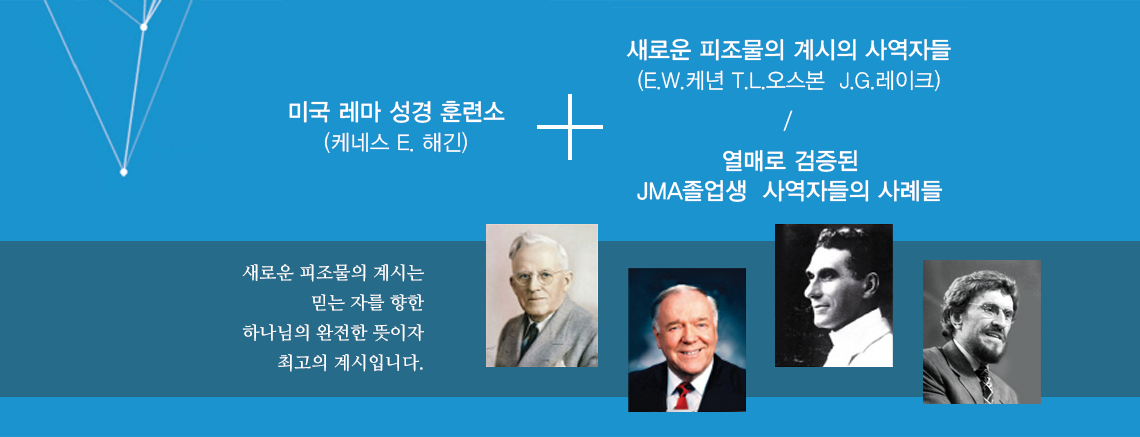 미국 레마 성경 훈련소
(케네스 E. 해긴)

새로운 피조물의 계시의 사역자들
(E.W.케년 T.L.오스본 J.G.레이크)
/
열매로 검증된
JMA졸업생 사역자들의 사례들

새로운 피조물의 계시는
믿는 자를 향한
하나님의 완전한 뜻이자
최고의 계시입니다.